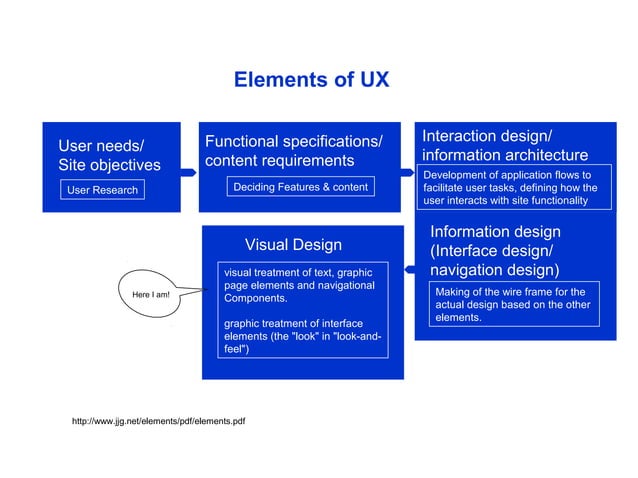 Elements of UX

User needs/
Site objectives

User Research

Functional specifications/
content requirements

Deciding Features & content

Interaction design/
information architecture

Development of application flows to facilitate user tasks, defining how the user interacts with site functionality

Information design
(Interface design/
navigation design)

Making of the wire frame for the actual design based on the other elements.

Visual Design

visual treatment of text, graphic page elements and navigational Components.

graphic treatment of interface elements (the "look" in "look-and-feel")

Here I am!

http://www.jjg.net/elements/pdf/elements.pdf